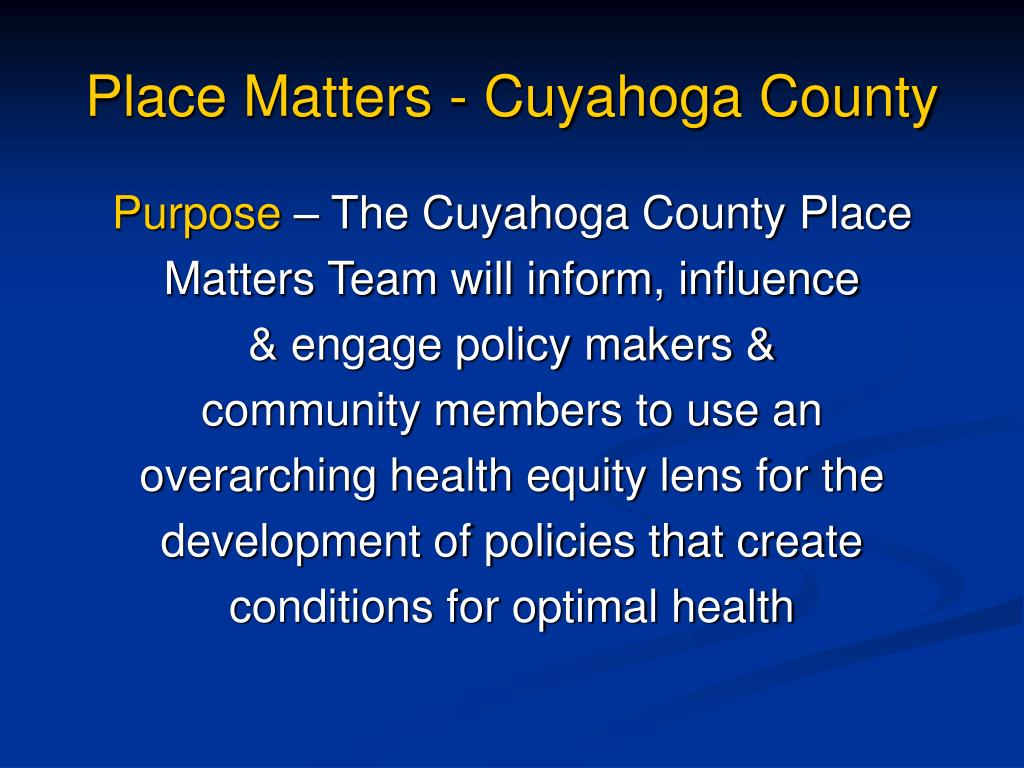 Place Matters - Cuyahoga County

Purpose – The Cuyahoga County Place Matters Team will inform, influence & engage policy makers & community members to use an overarching health equity lens for the development of policies that create conditions for optimal health